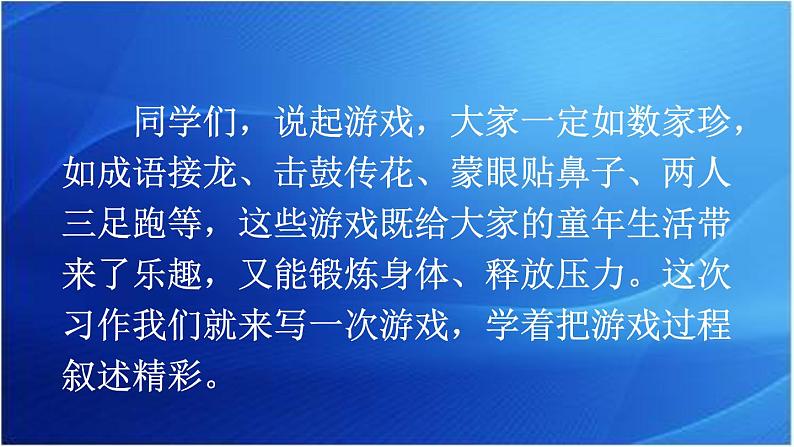 同学们，说起游戏，大家一定如数家珍，如成语接龙、击鼓传花、蒙眼贴鼻子、两人三足跑等，这些游戏既给大家的童年生活带来了乐趣，又能锻炼身体、释放压力。这次习作我们就来写一次游戏，学着把游戏过程叙述精彩。